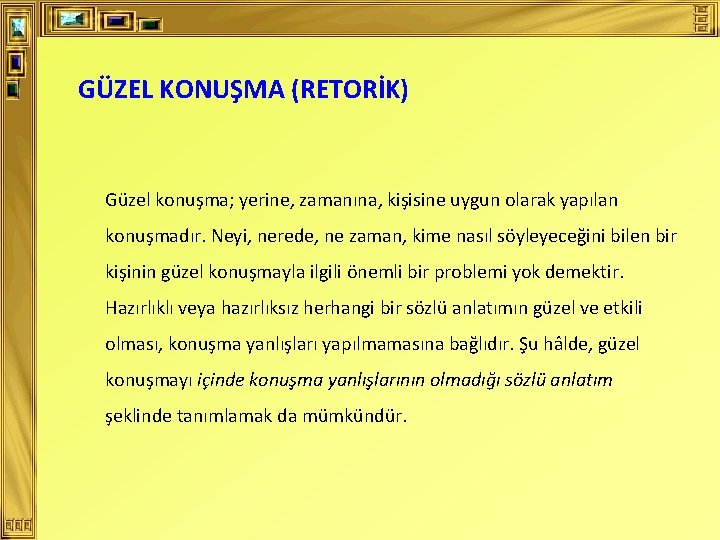 GÜZEL KONUŞMA (RETORİK)

Güzel konuşma; yerine, zamanına, kişisine uygun olarak yapılan konuşmadır. Neyi, nerede, ne zaman, kime nasıl söyleyeceğini bilen bir kişinin güzel konuşmayla ilgili önemli bir problemi yok demektir. Hazırlıklı veya hazırlıksız herhangi bir sözlü anlatımın güzel ve etkili olması, konuşma yanlışları yapılmamasına bağlıdır. Şu hâlde, güzel konuşmayı içinde konuşma yanlışlarının olmadığı sözlü anlatım şeklinde tanımlamak da mümkündür.